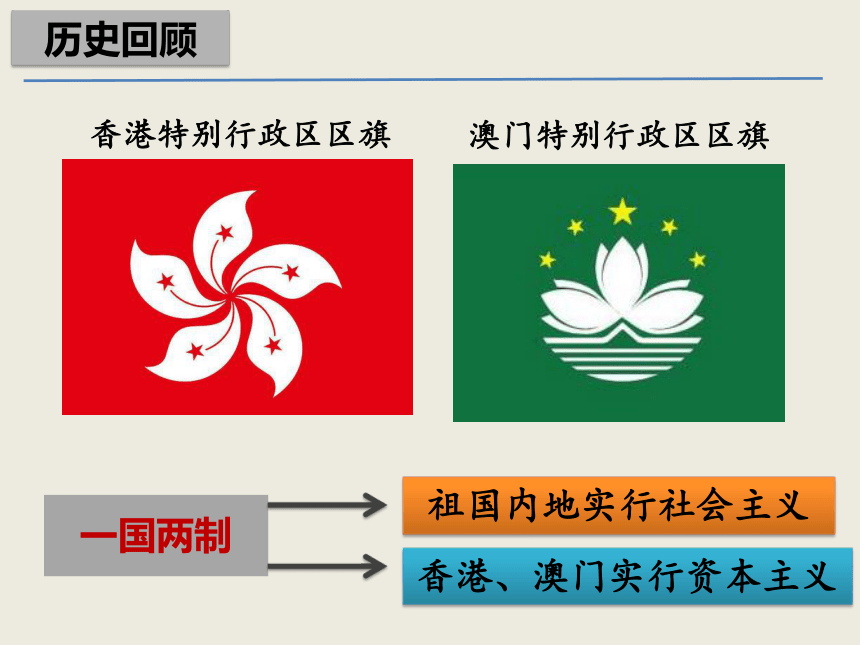 历史回顾

香港特别行政区区旗

澳门特别行政区区旗

一国两制

祖国内地实行社会主义

香港、澳门实行资本主义